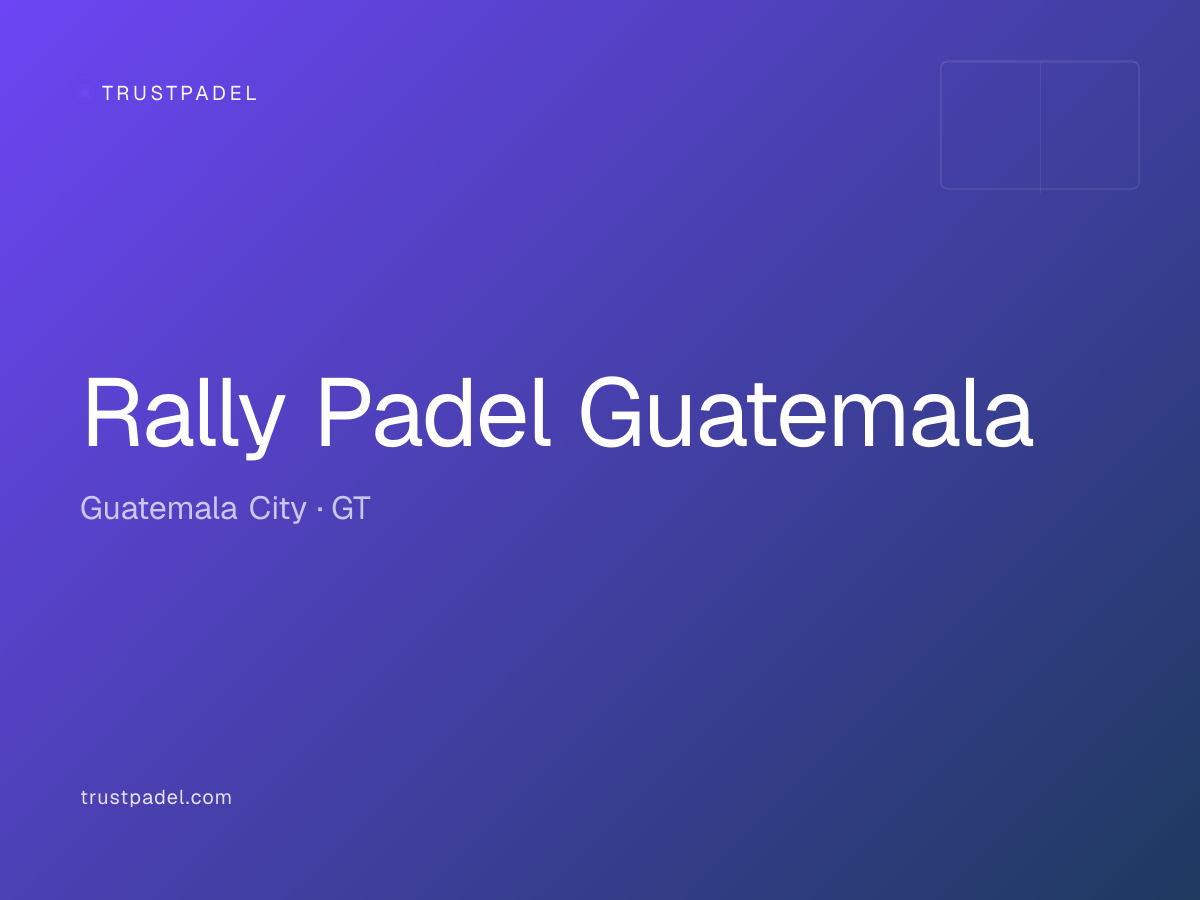 TRUSTPADEL

Rally Padel Guatemala

Guatemala City · GT

trustpadel.com